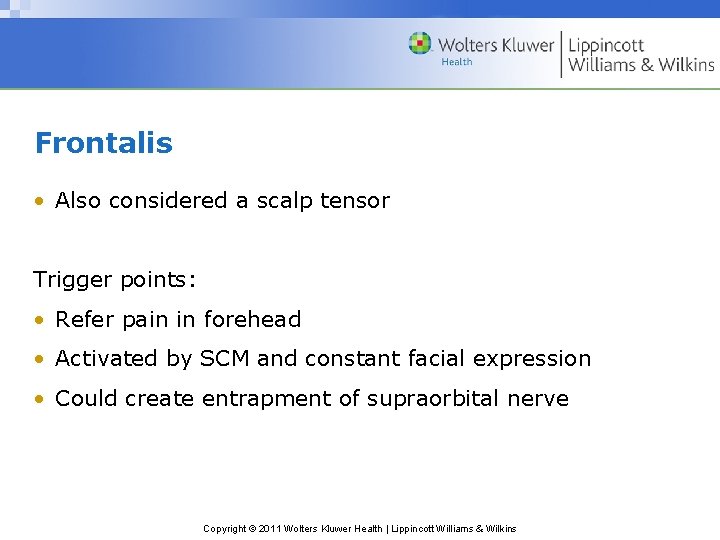 Wolters Kluwer Health | Lippincott Williams & Wilkins

Frontalis

• Also considered a scalp tensor

Trigger points:

• Refer pain in forehead

• Activated by SCM and constant facial expression

• Could create entrapment of supraorbital nerve

Copyright © 2011 Wolters Kluwer Health | Lippincott Williams & Wilkins